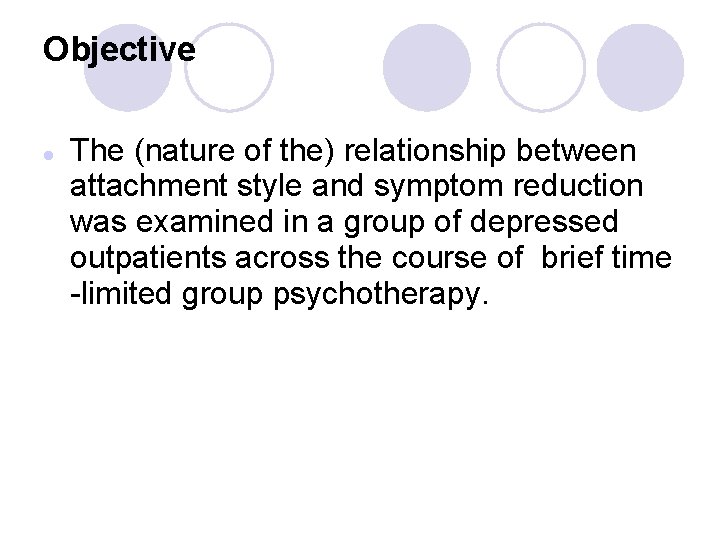 Objective

The (nature of the) relationship between attachment style and symptom reduction was examined in a group of depressed outpatients across the course of brief time -limited group psychotherapy.